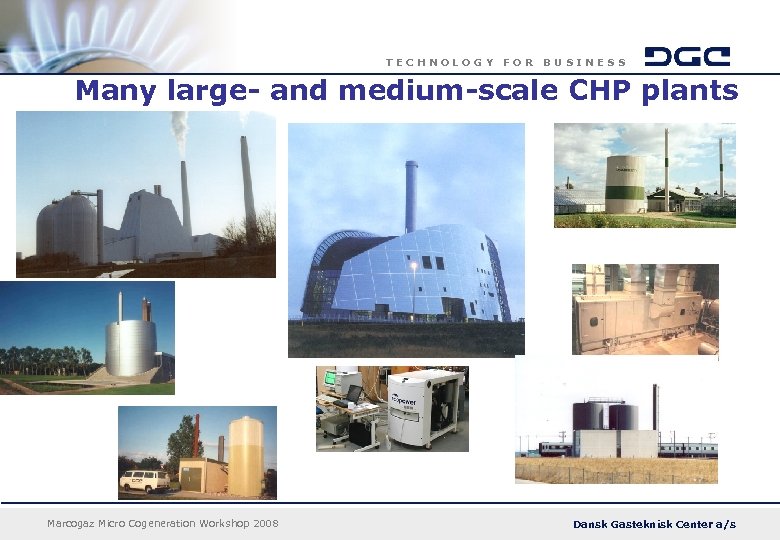 TECHNOLOGY FOR BUSINESS DGC

Many large- and medium-scale CHP plants

ecopower

Marcogaz Micro Cogeneration Workshop 2008

Dansk Gasteknisk Center a/s